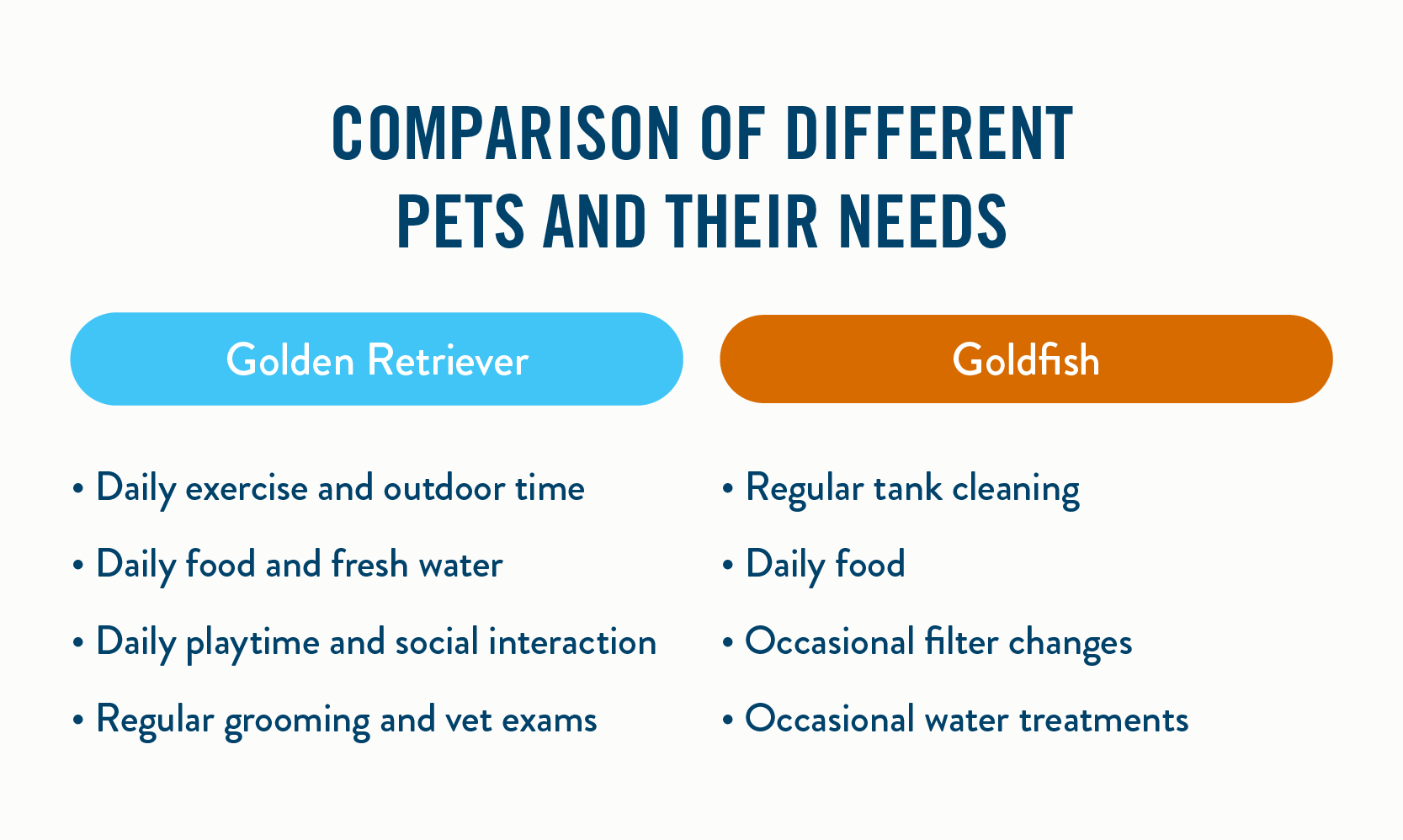 COMPARISON OF DIFFERENT PETS AND THEIR NEEDS

Golden Retriever

• Daily exercise and outdoor time
• Daily food and fresh water
• Daily playtime and social interaction
• Regular grooming and vet exams

Goldfish

• Regular tank cleaning
• Daily food
• Occasional filter changes
• Occasional water treatments